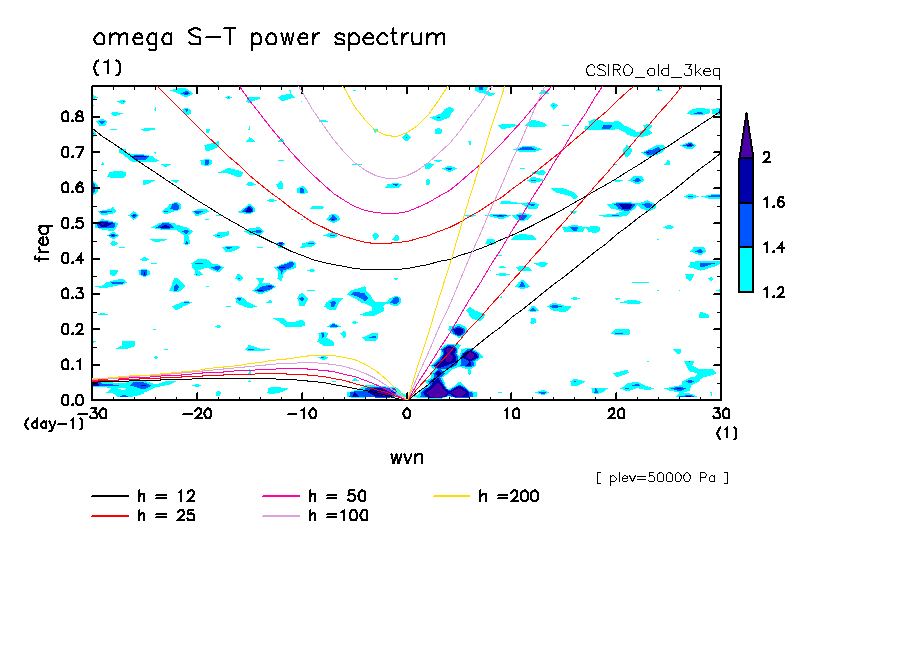 omega S-T power spectrum
(1)
CSIRO_old_3keq

freq
0.8
0.7
0.6
0.5
0.4
0.3
0.2
0.1
0.0
(day-1)

-30 -20 -10 0 10 20 30
(1)
wvn

2
1.6
1.4
1.2

[ plev=50000 Pa ]

h = 12
h = 25
h = 50
h =100
h =200